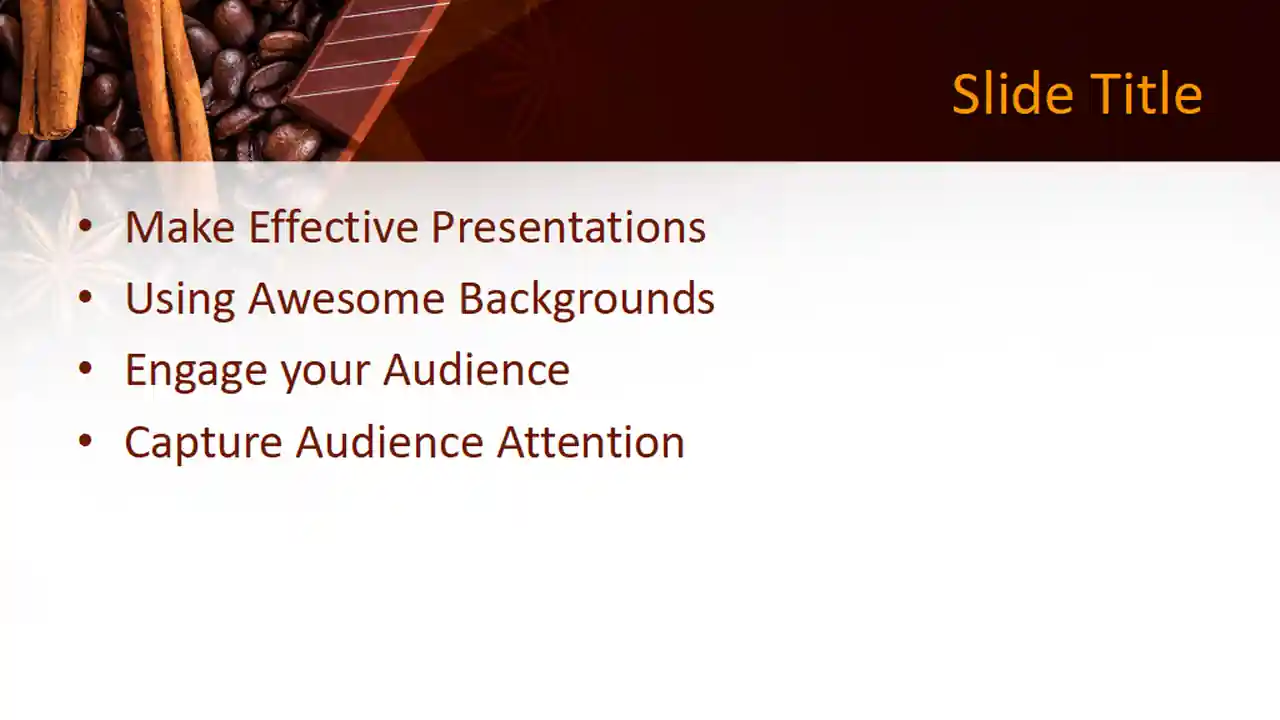 Slide Title

• Make Effective Presentations
• Using Awesome Backgrounds
• Engage your Audience
• Capture Audience Attention